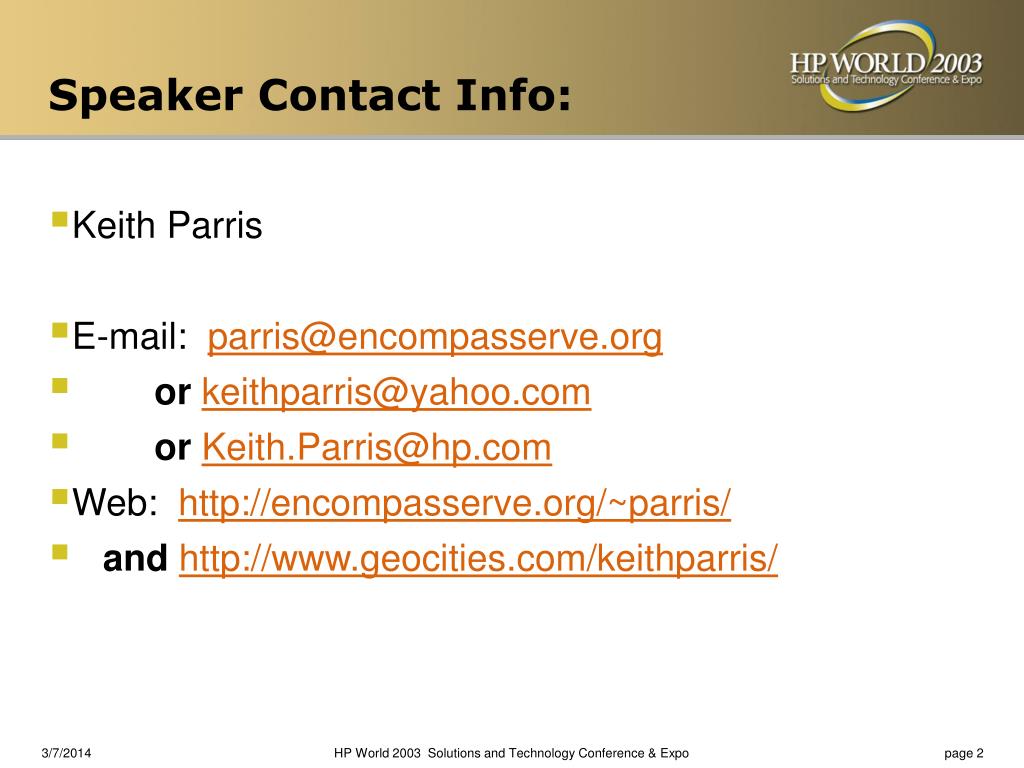 Speaker Contact Info:

HP WORLD 2003
Solutions and Technology Conference & Expo

Keith Parris

E-mail: parris@encompasserve.org

or keithparris@yahoo.com

or Keith.Parris@hp.com

Web: http://encompasserve.org/~parris/

and http://www.geocities.com/keithparris/

3/7/2014

HP World 2003 Solutions and Technology Conference & Expo

page 2